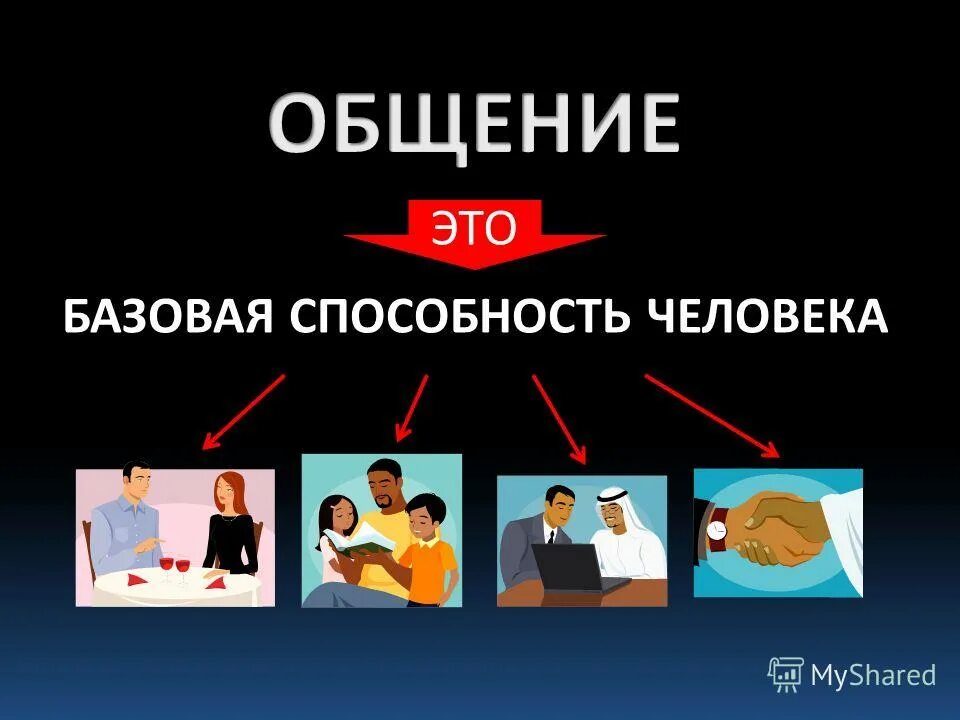 ОБЩЕНИЕ

ЭТО

БАЗОВАЯ СПОСОБНОСТЬ ЧЕЛОВЕКА

MyShared